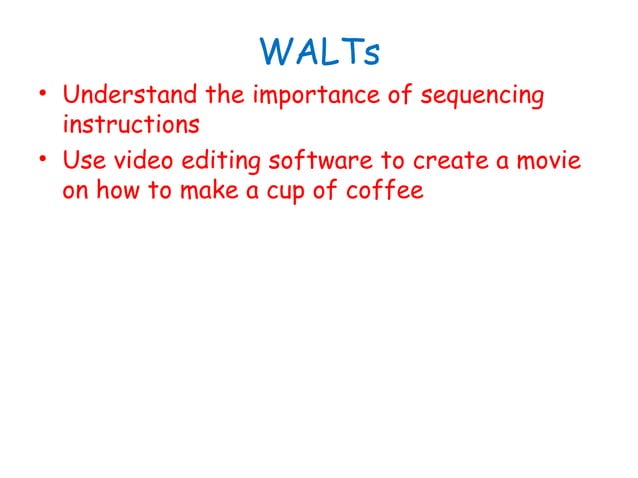 WALTs

• Understand the importance of sequencing instructions
• Use video editing software to create a movie on how to make a cup of coffee